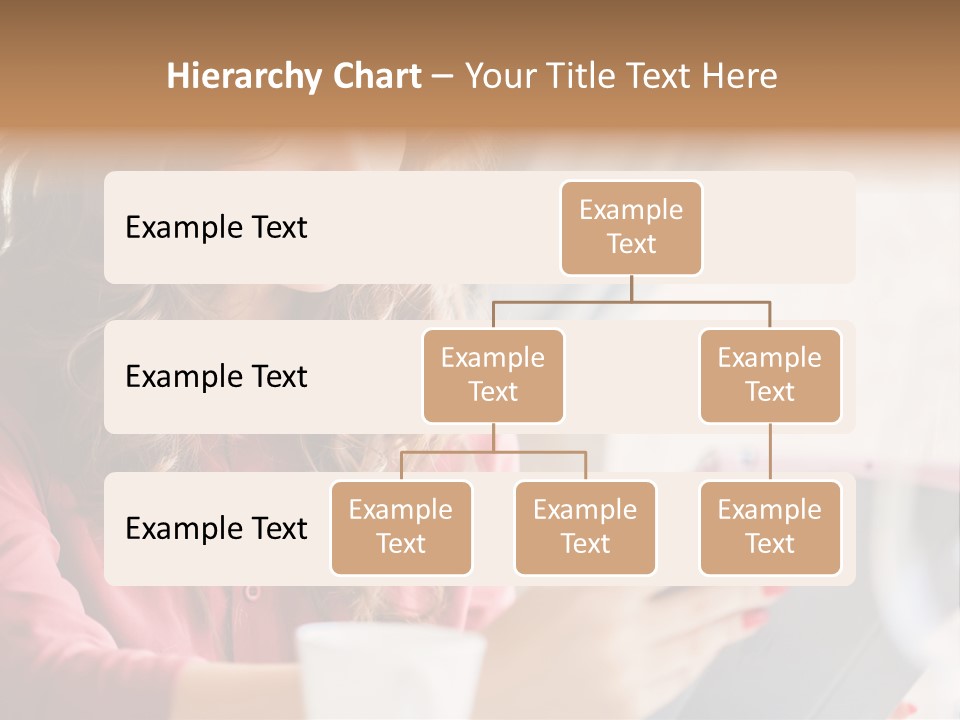 Hierarchy Chart – Your Title Text Here

Example Text

Example Text

Example Text

Example Text

Example Text

Example Text

Example Text

Example Text

Example Text